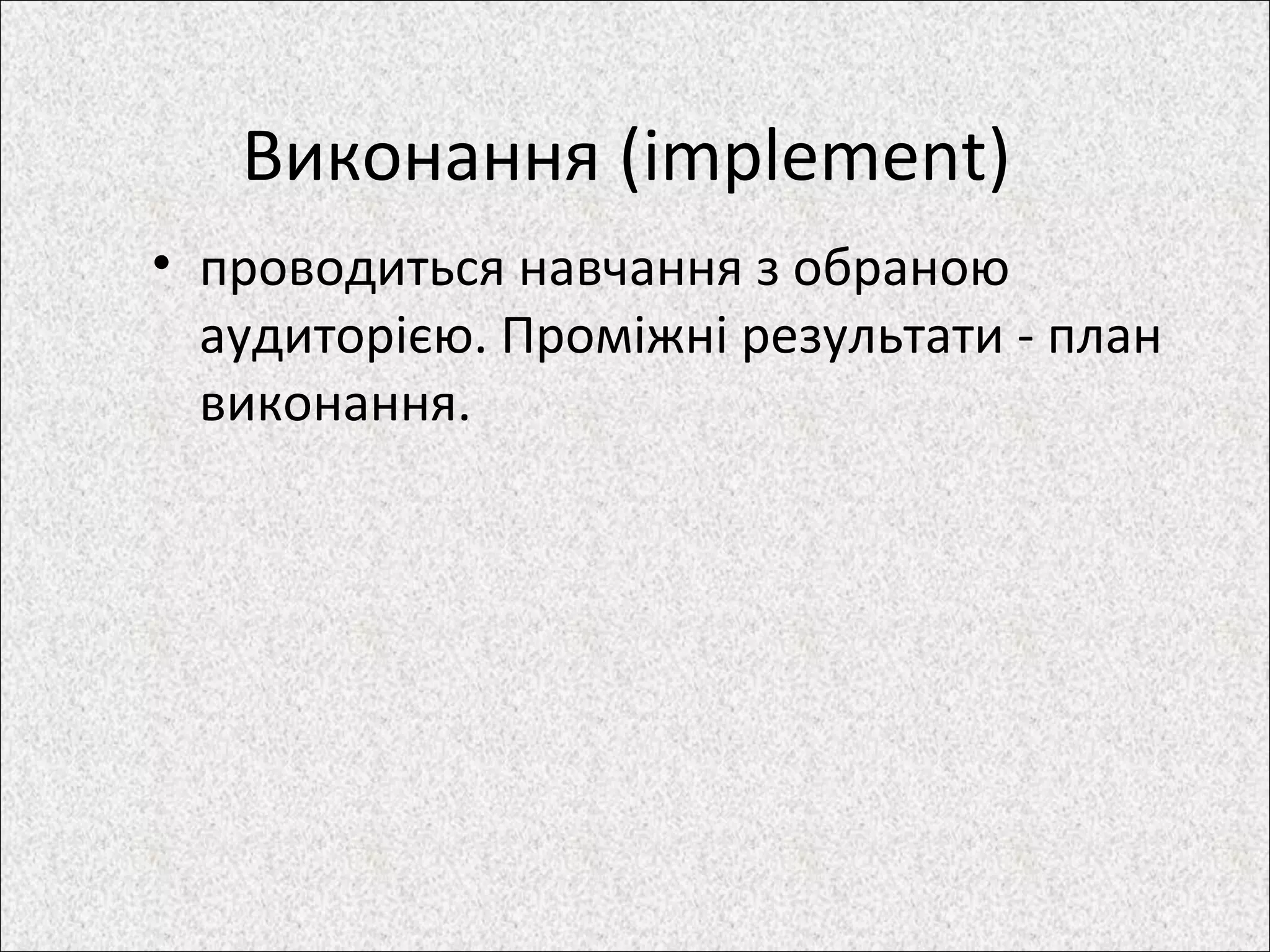 Виконання (implement)

• проводиться навчання з обраною аудиторією. Проміжні результати - план виконання.